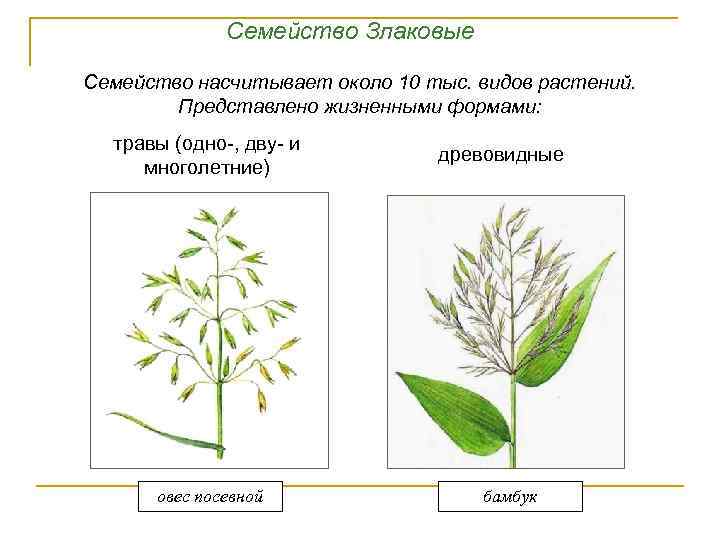 Семейство Злаковые

Семейство насчитывает около 10 тыс. видов растений. Представлено жизненными формами:

травы (одно-, дву- и многолетние)

древовидные

овес посевной

бамбук